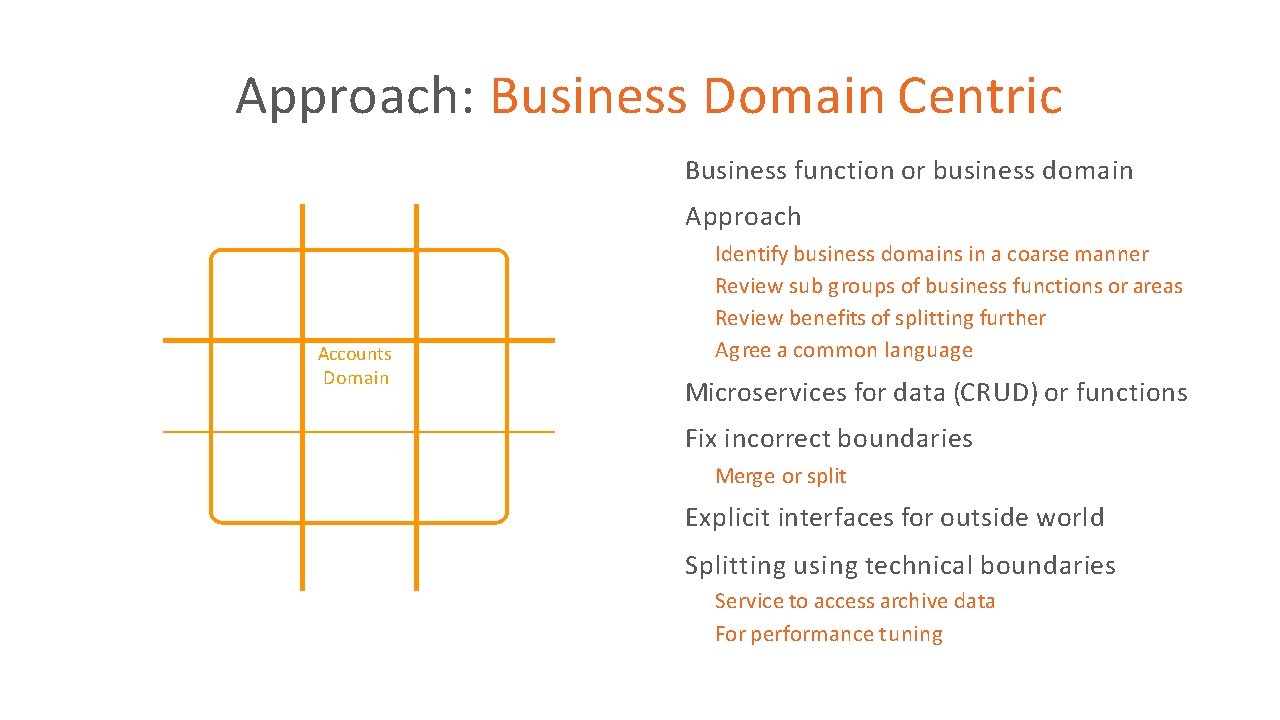 Approach: Business Domain Centric

Accounts Domain

Business function or business domain

Approach

Identify business domains in a coarse manner

Review sub groups of business functions or areas

Review benefits of splitting further

Agree a common language

Microservices for data (CRUD) or functions

Fix incorrect boundaries

Merge or split

Explicit interfaces for outside world

Splitting using technical boundaries

Service to access archive data

For performance tuning